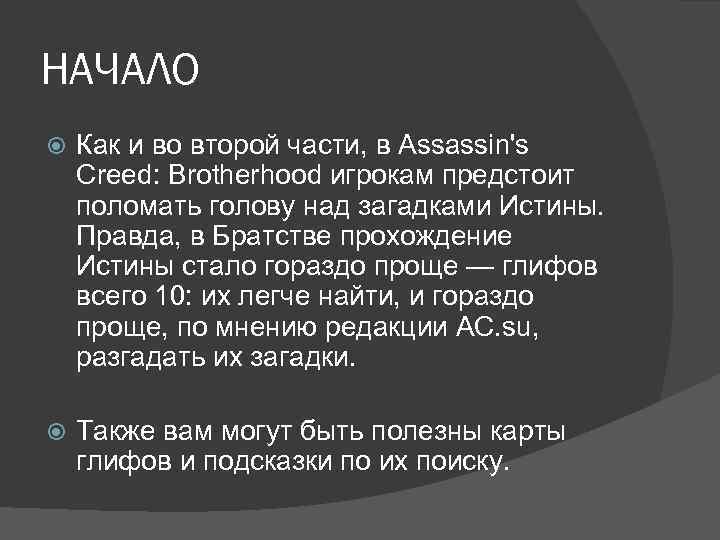 НАЧАЛО

Как и во второй части, в Assassin's Creed: Brotherhood игрокам предстоит поломать голову над загадками Истины. Правда, в Братстве прохождение Истины стало гораздо проще — глифов всего 10: их легче найти, и гораздо проще, по мнению редакции AC.su, разгадать их загадки.

Также вам могут быть полезны карты глифов и подсказки по их поиску.